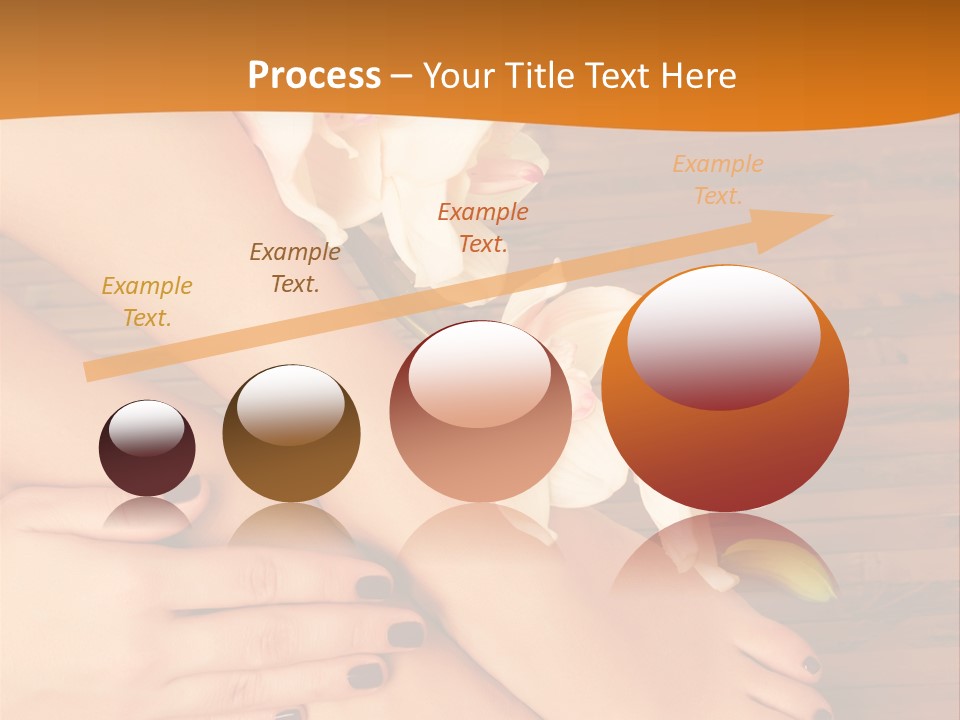 Process – Your Title Text Here

Example Text.

Example Text.

Example Text.

Example Text.